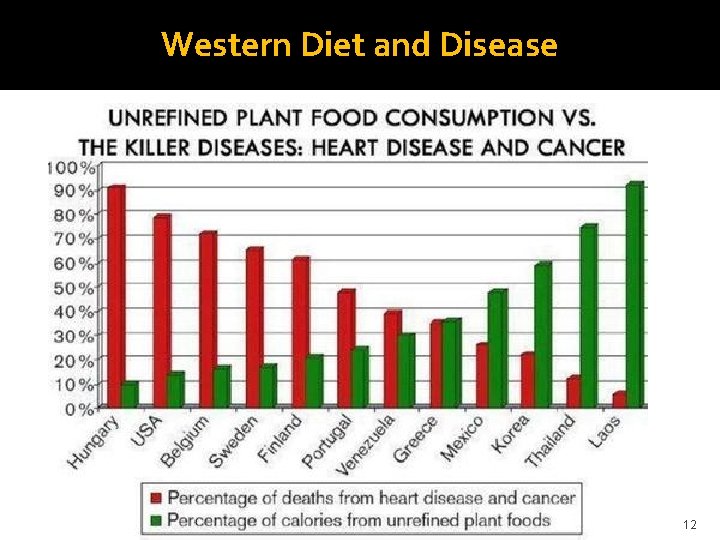 Western Diet and Disease

UNREFINED PLANT FOOD CONSUMPTION VS. THE KILLER DISEASES: HEART DISEASE AND CANCER

100%
90%
80%
70%
60%
50%
40%
30%
20%
10%
0%

Hungary
USA
Belgium
Sweden
Finland
Portugal
Venezuela
Greece
Mexico
Korea
Thailand
Laos

Percentage of deaths from heart disease and cancer
Percentage of calories from unrefined plant foods

12